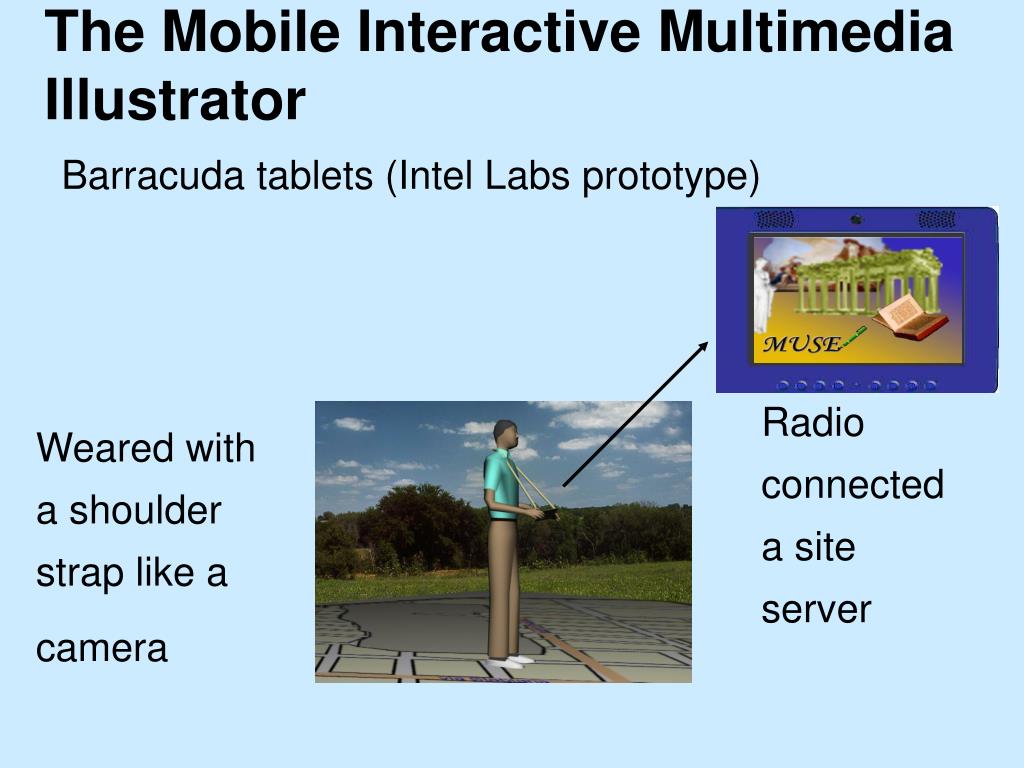 The Mobile Interactive Multimedia Illustrator

Barracuda tablets (Intel Labs prototype)

MUSE

Weared with a shoulder strap like a camera

Radio connected a site server